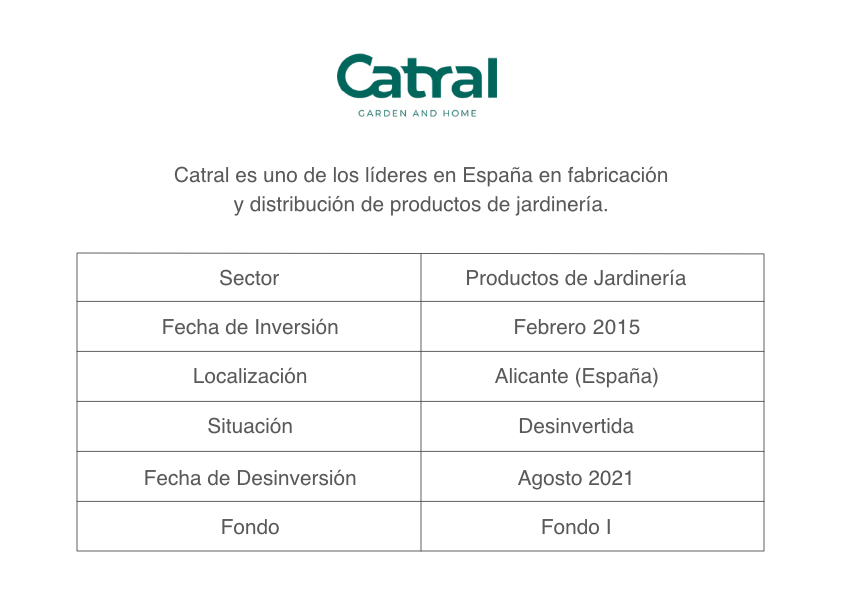 Catral
GARDEN AND HOME

Catral es uno de los líderes en España en fabricación y distribución de productos de jardinería.

| Sector | Productos de Jardinería |
|---|---|
| Fecha de Inversión | Febrero 2015 |
| Localización | Alicante (España) |
| Situación | Desinvertida |
| Fecha de Desinversión | Agosto 2021 |
| Fondo | Fondo I |